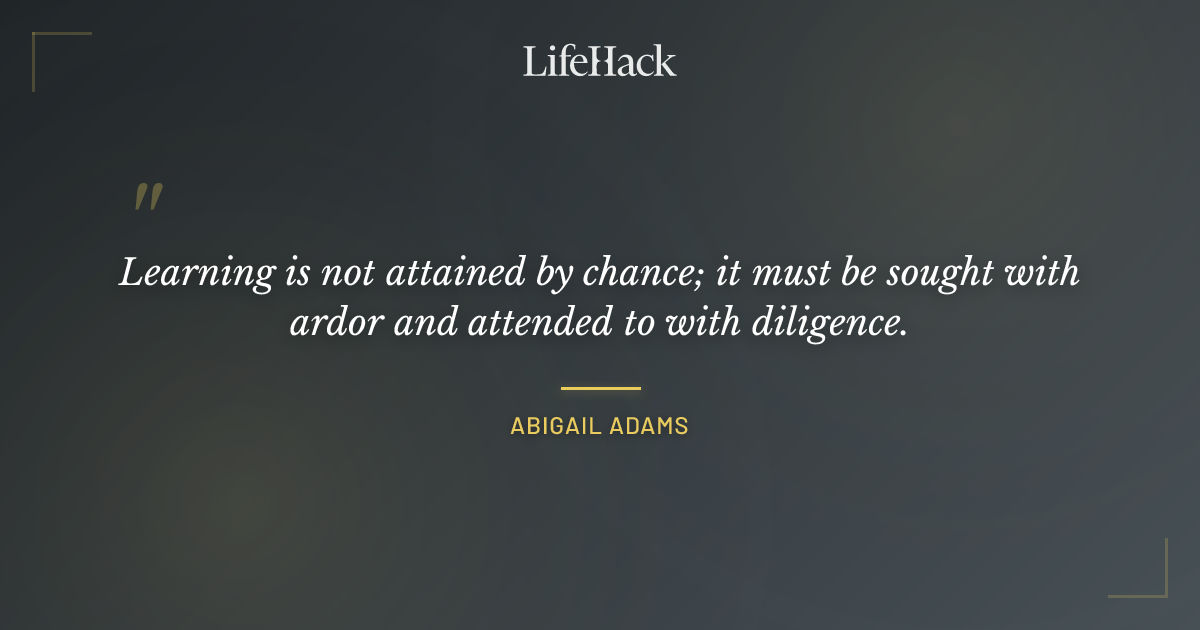 LifeHack

"

Learning is not attained by chance; it must be sought with ardor and attended to with diligence.

ABIGAIL ADAMS